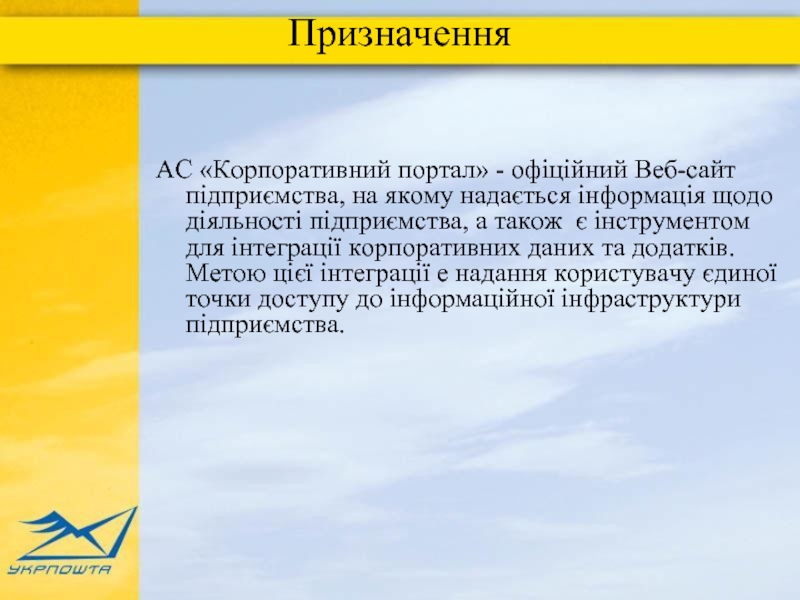 Призначення

АС «Корпоративний портал» - офіційний Веб-сайт підприємства, на якому надається інформація щодо діяльності підприємства, а також є інструментом для інтеграції корпоративних даних та додатків. Метою цієї інтеграції е надання користувачу єдиної точки доступу до інформаційної інфраструктури підприємства.

УКРПОШТА